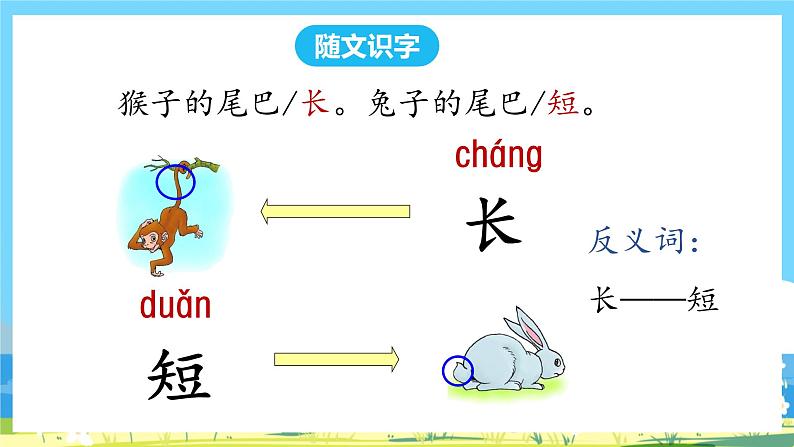 随文识字

猴子的尾巴/长。兔子的尾巴/短。

cháng

长

反义词:

长——短

duǎn

短